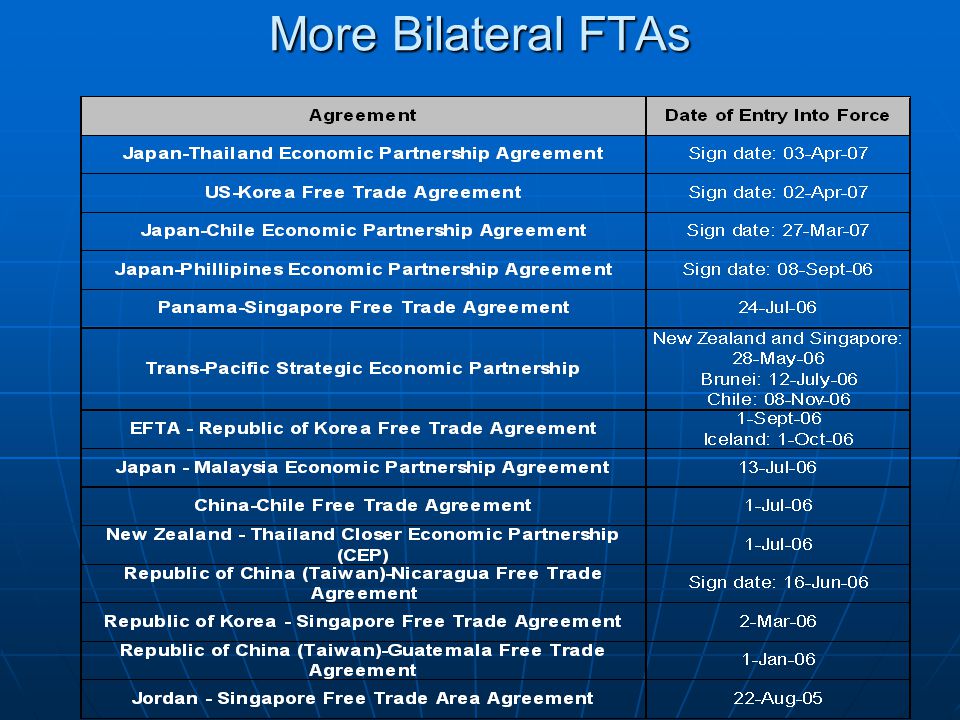 More Bilateral FTAs

| Agreement | Date of Entry Into Force |
|---|---|
| Japan-Thailand Economic Partnership Agreement | Sign date: 03-Apr-07 |
| US-Korea Free Trade Agreement | Sign date: 02-Apr-07 |
| Japan-Chile Economic Partnership Agreement | Sign date: 27-Mar-07 |
| Japan-Phillipines Economic Partnership Agreement | Sign date: 08-Sept-06 |
| Panama-Singapore Free Trade Agreement | 24-Jul-06 |
| Trans-Pacific Strategic Economic Partnership | New Zealand and Singapore: 28-May-06 Brunei: 12-July-06 Chile: 08-Nov-06 |
| EFTA - Republic of Korea Free Trade Agreement | 1-Sept-06 Iceland: 1-Oct-06 |
| Japan - Malaysia Economic Partnership Agreement | 13-Jul-06 |
| China-Chile Free Trade Agreement | 1-Jul-06 |
| New Zealand - Thailand Closer Economic Partnership (CEP) | 1-Jul-06 |
| Republic of China (Taiwan)-Nicaragua Free Trade Agreement | Sign date: 16-Jun-06 |
| Republic of Korea - Singapore Free Trade Agreement | 2-Mar-06 |
| Republic of China (Taiwan)-Guatemala Free Trade Agreement | 1-Jan-06 |
| Jordan - Singapore Free Trade Area Agreement | 22-Aug-05 |